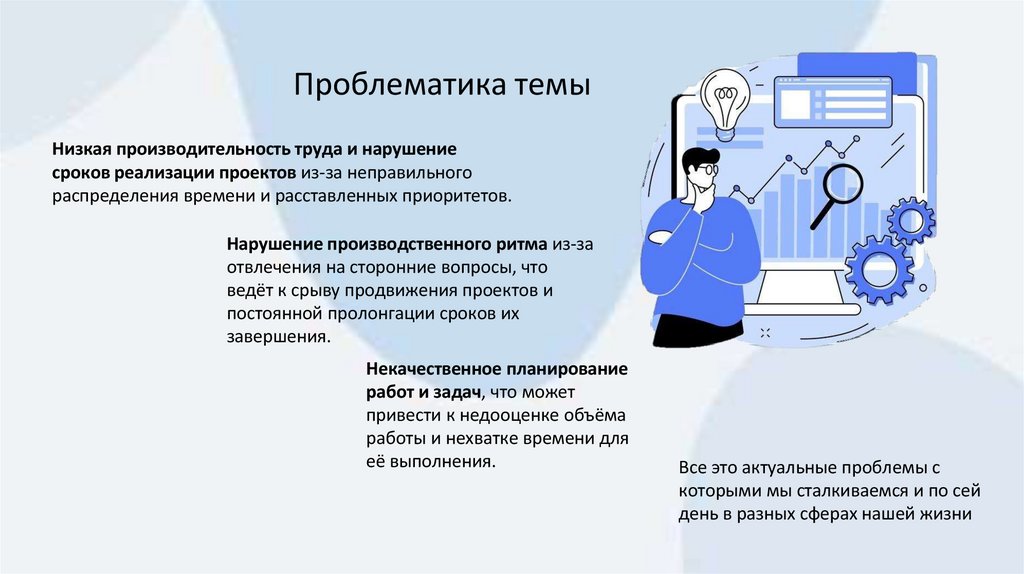 Проблематика темы

Низкая производительность труда и нарушение сроков реализации проектов из-за неправильного распределения времени и расставленных приоритетов.

Нарушение производственного ритма из-за отвлечения на сторонние вопросы, что ведёт к срыву продвижения проектов и постоянной пролонгации сроков их завершения.

Некачественное планирование работ и задач, что может привести к недооценке объёма работы и нехватке времени для её выполнения.

Все это актуальные проблемы с которыми мы сталкиваемся и по сей день в разных сферах нашей жизни